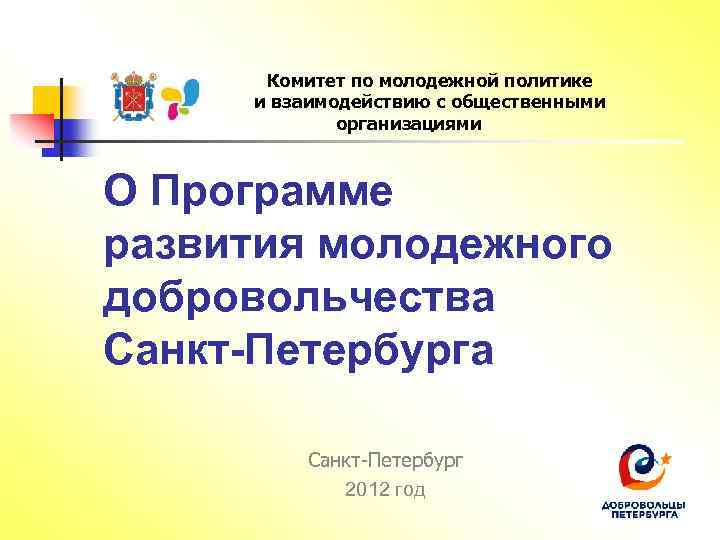 Комитет по молодежной политике и взаимодействию с общественными организациями

О Программе развития молодежного добровольчества Санкт-Петербурга

Санкт-Петербург
2012 год

ДОБРОВОЛЬЦЫ ПЕТЕРБУРГА